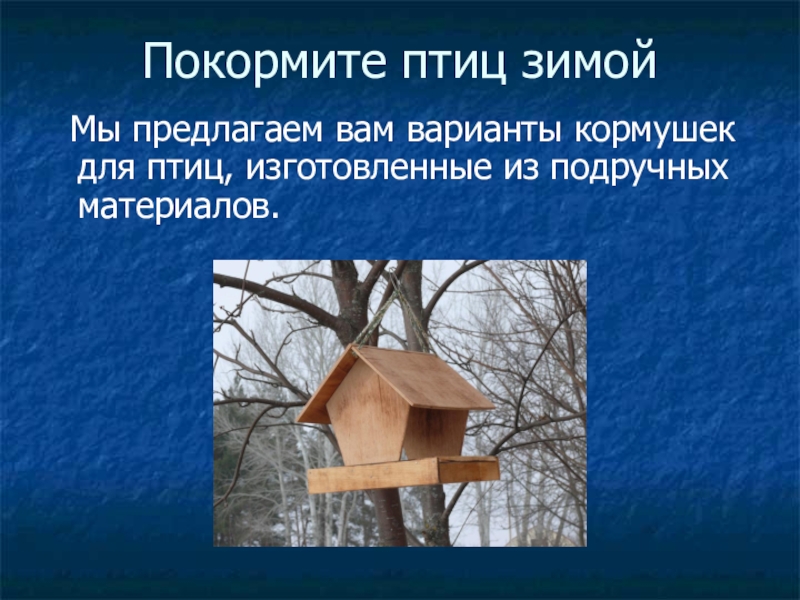 Покормите птиц зимой

Мы предлагаем вам варианты кормушек для птиц, изготовленные из подручных материалов.